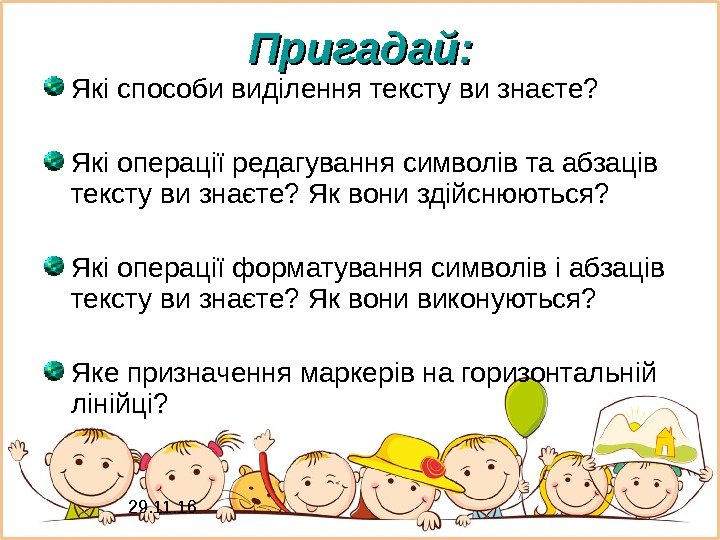 Пригадай:

Які способи виділення тексту ви знаєте?

Які операції редагування символів та абзаців тексту ви знаєте? Як вони здійснюються?

Які операції форматування символів і абзаців тексту ви знаєте? Як вони виконуються?

Яке призначення маркерів на горизонтальній лінійці?

29.11.16